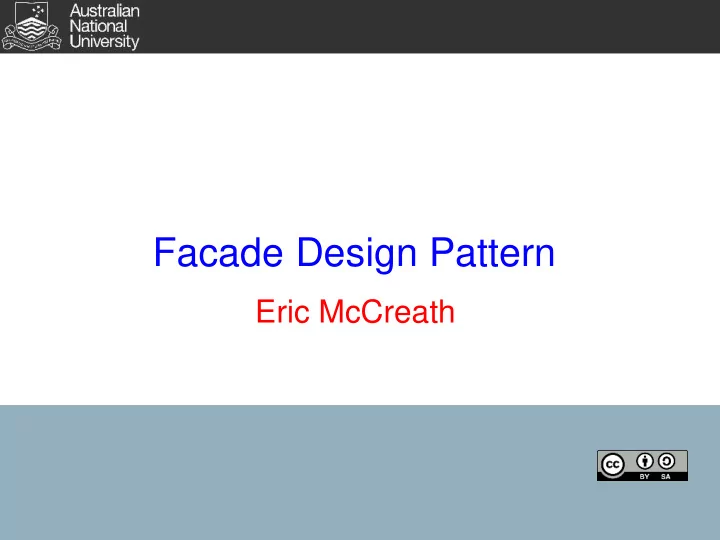 Australian National University

Facade Design Pattern

Eric McCreath

cc BY SA